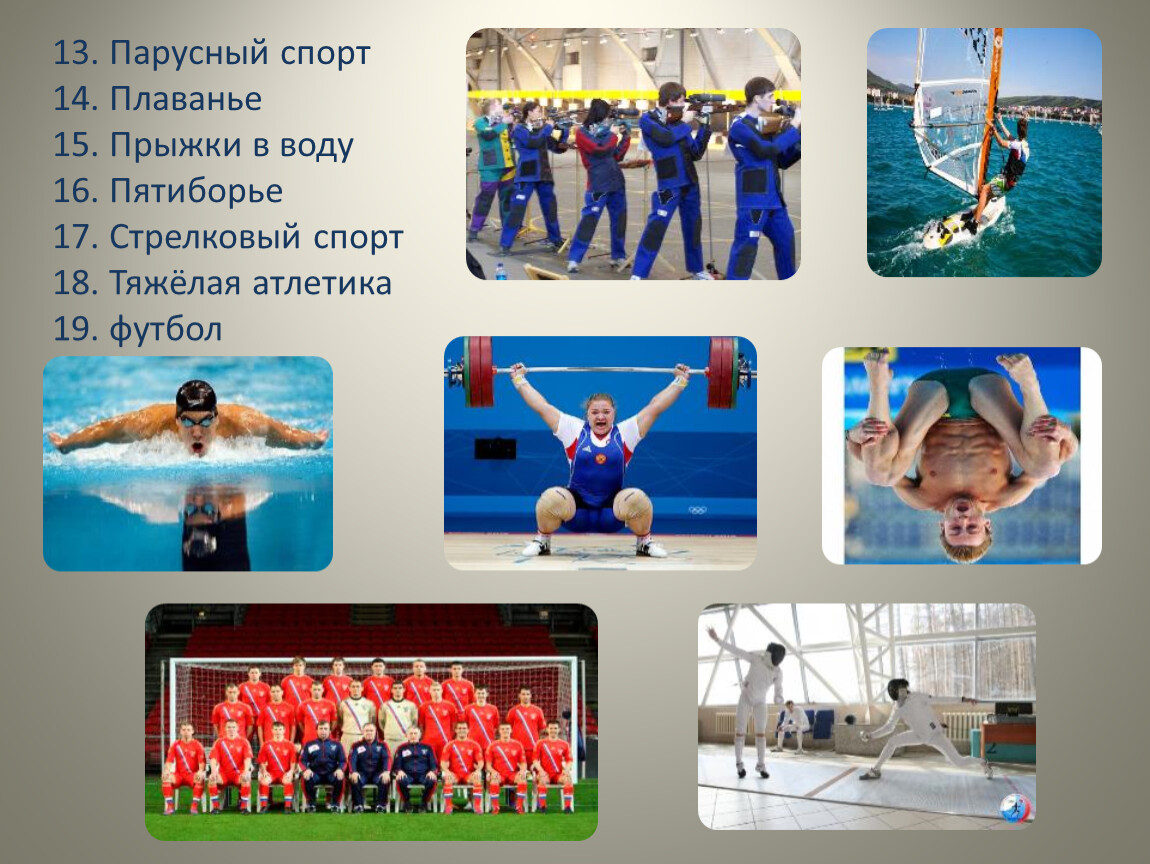 13. Парусный спорт
14. Плаванье
15. Прыжки в воду
16. Пятиборье
17. Стрелковый спорт
18. Тяжёлая атлетика
19. футбол